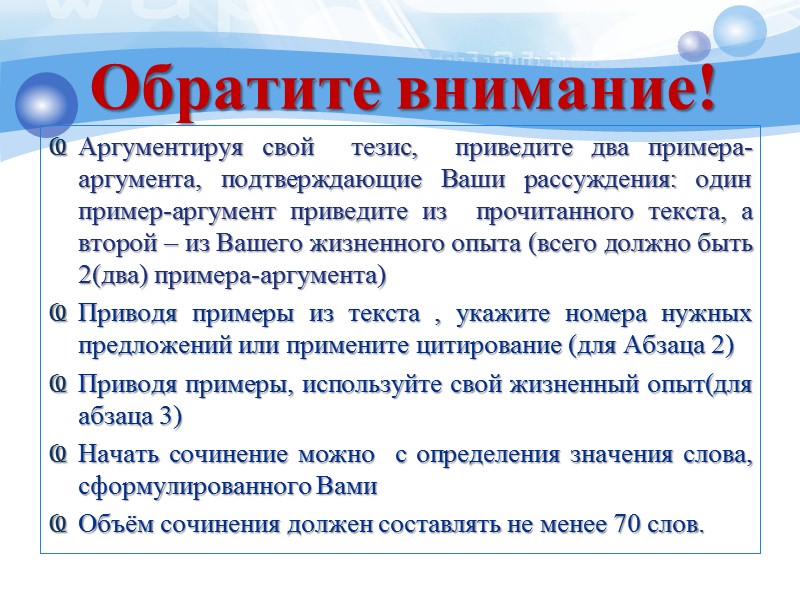 Обратите внимание!

Аргументируя свой тезис, приведите два примера-аргумента, подтверждающие Ваши рассуждения: один пример-аргумент приведите из прочитанного текста, а второй – из Вашего жизненного опыта (всего должно быть 2(два) примера-аргумента)

Приводя примеры из текста , укажите номера нужных предложений или примените цитирование (для Абзаца 2)

Приводя примеры, используйте свой жизненный опыт(для абзаца 3)

Начать сочинение можно с определения значения слова, сформулированного Вами

Объём сочинения должен составлять не менее 70 слов.